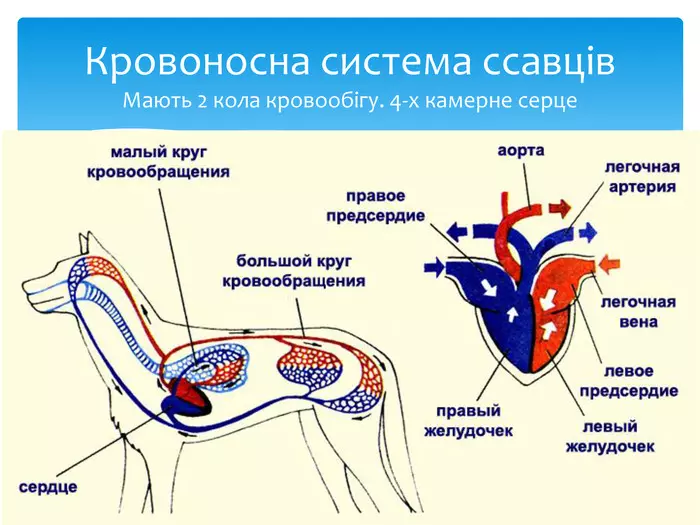 Кровоносна система ссавців
Мають 2 кола кровообігу. 4-х камерне серце

малый круг кровообращения

большой круг кровообращения

сердце

аорта

легочная артерия

правое предсердие

легочная вена

левое предсердие

правый желудочек

левый желудочек